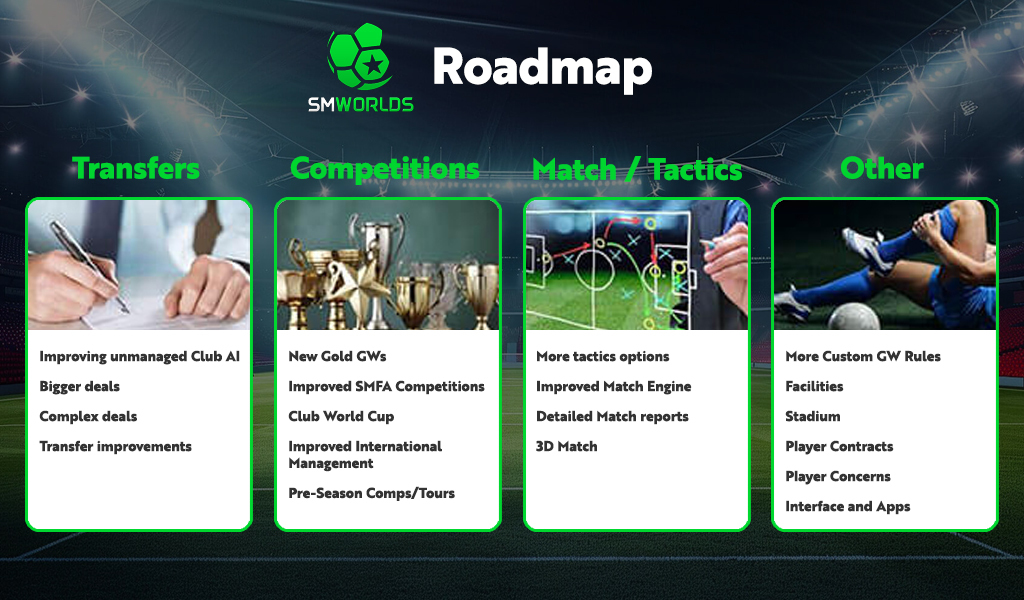 SMWORLDS

Roadmap

Transfers

Improving unmanaged Club AI

Bigger deals

Complex deals

Transfer improvements

Competitions

New Gold GWs

Improved SMFA Competitions

Club World Cup

Improved International Management

Pre-Season Comps/Tours

Match / Tactics

More tactics options

Improved Match Engine

Detailed Match reports

3D Match

Other

More Custom GW Rules

Facilities

Stadium

Player Contracts

Player Concerns

Interface and Apps